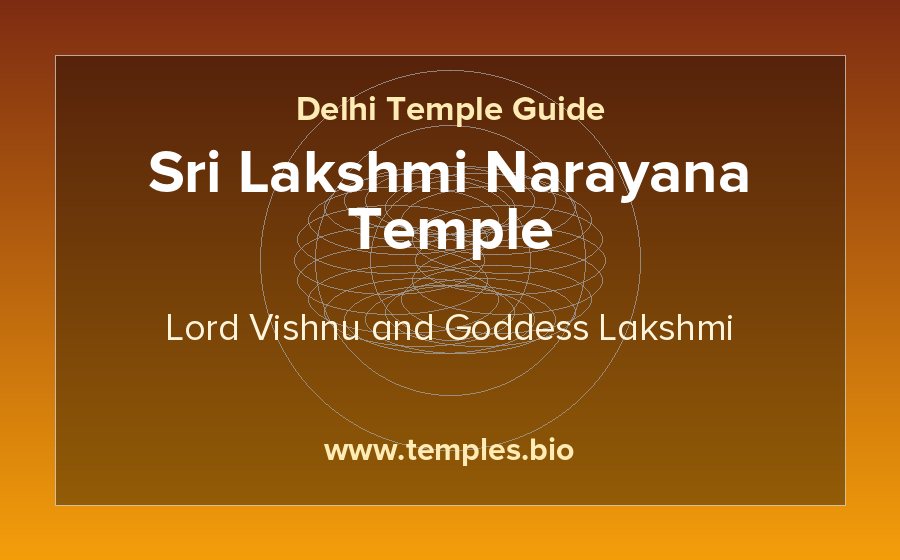 Delhi Temple Guide

Sri Lakshmi Narayana Temple

Lord Vishnu and Goddess Lakshmi

www.temples.bio